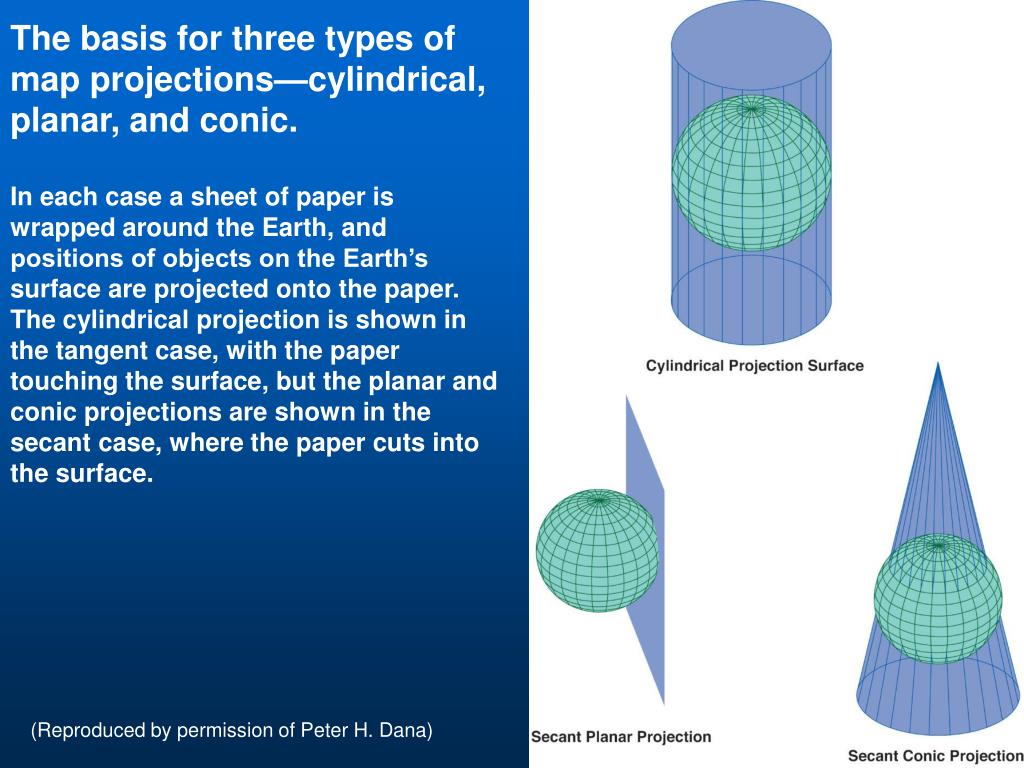 The basis for three types of map projections—cylindrical, planar, and conic.

In each case a sheet of paper is wrapped around the Earth, and positions of objects on the Earth's surface are projected onto the paper. The cylindrical projection is shown in the tangent case, with the paper touching the surface, but the planar and conic projections are shown in the secant case, where the paper cuts into the surface.

(Reproduced by permission of Peter H. Dana)

Cylindrical Projection Surface

Secant Planar Projection

Secant Conic Projection